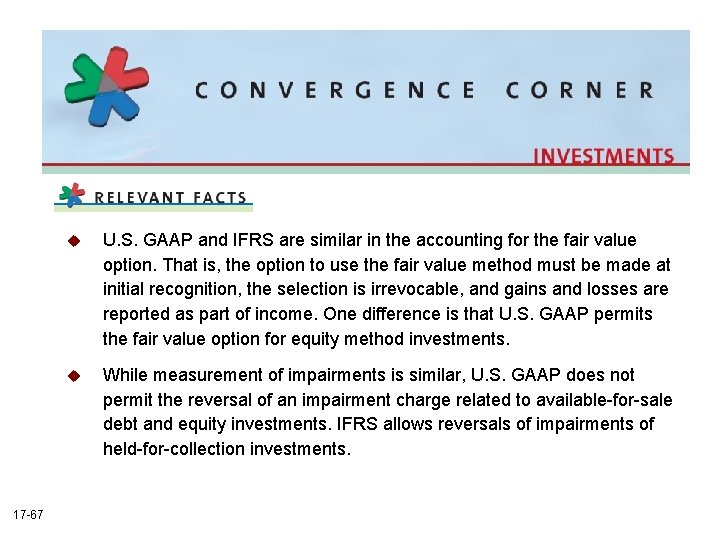 CONVERGENCE CORNER

INVESTMENTS

RELEVANT FACTS

U.S. GAAP and IFRS are similar in the accounting for the fair value option. That is, the option to use the fair value method must be made at initial recognition, the selection is irrevocable, and gains and losses are reported as part of income. One difference is that U.S. GAAP permits the fair value option for equity method investments.

While measurement of impairments is similar, U.S. GAAP does not permit the reversal of an impairment charge related to available-for-sale debt and equity investments. IFRS allows reversals of impairments of held-for-collection investments.

17-67